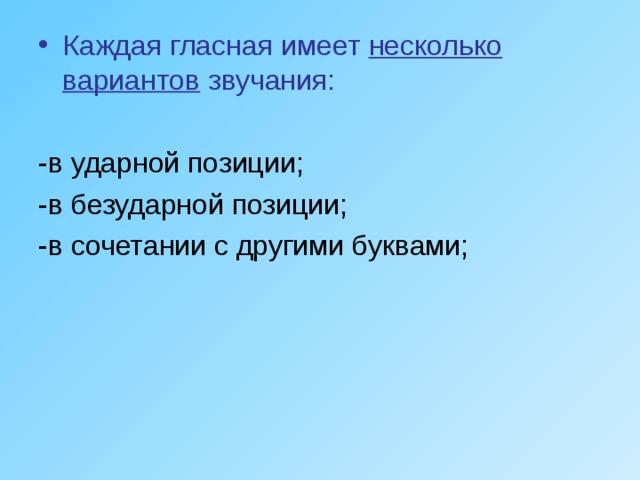 • Каждая гласная имеет несколько вариантов звучания:

-в ударной позиции;

-в безударной позиции;

-в сочетании с другими буквами;